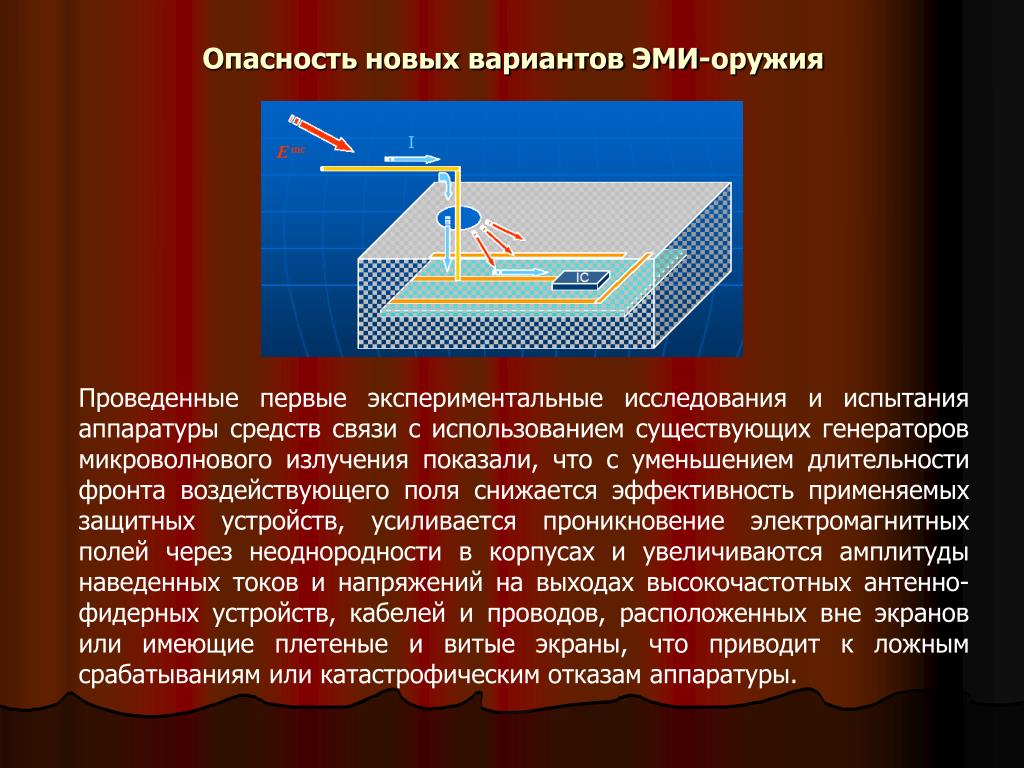 Опасность новых вариантов ЭМИ-оружия

$E^{inc}$

I

IC

Проведенные первые экспериментальные исследования и испытания аппаратуры средств связи с использованием существующих генераторов микроволнового излучения показали, что с уменьшением длительности фронта воздействующего поля снижается эффективность применяемых защитных устройств, усиливается проникновение электромагнитных полей через неоднородности в корпусах и увеличиваются амплитуды наведенных токов и напряжений на выходах высокочастотных антенно-фидерных устройств, кабелей и проводов, расположенных вне экранов или имеющие плетеные и витые экраны, что приводит к ложным срабатываниям или катастрофическим отказам аппаратуры.